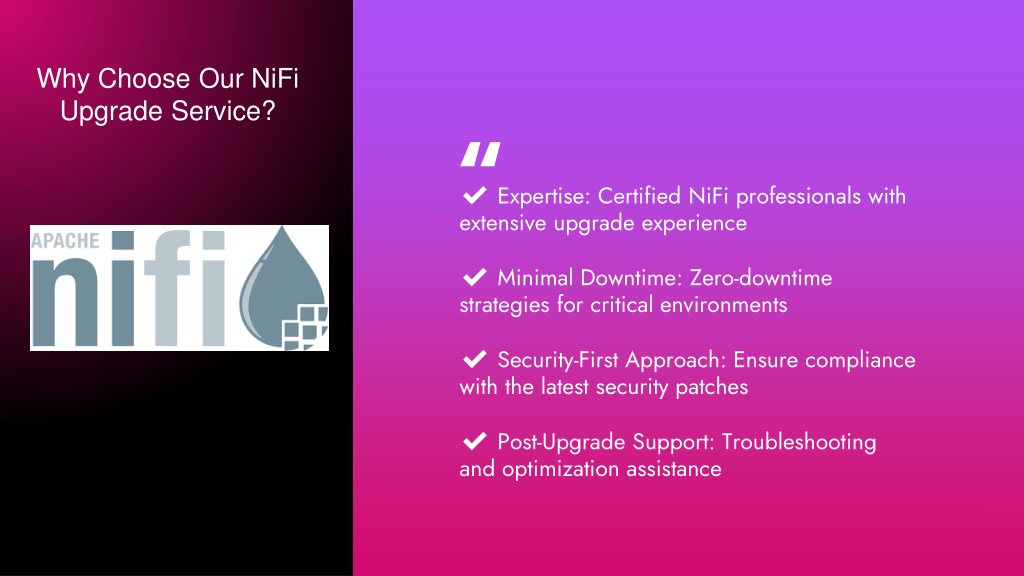 Why Choose Our NiFi Upgrade Service?

APACHE nifi

"

✔ Expertise: Certified NiFi professionals with extensive upgrade experience

✔ Minimal Downtime: Zero-downtime strategies for critical environments

✔ Security-First Approach: Ensure compliance with the latest security patches

✔ Post-Upgrade Support: Troubleshooting and optimization assistance